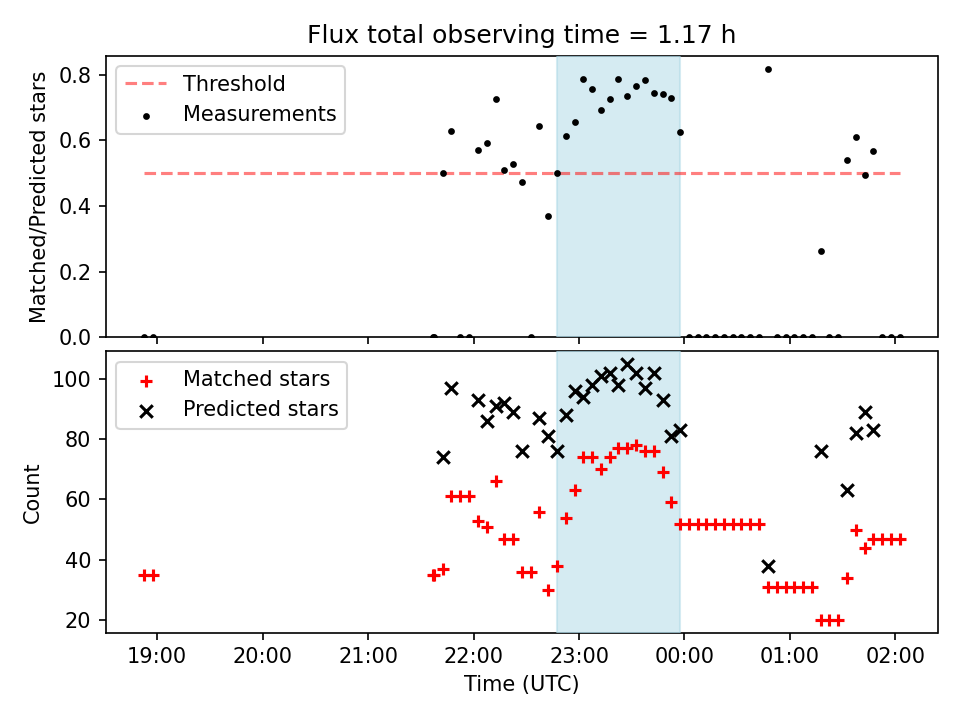 Flux total observing time = 1.17 h

Threshold
Measurements

Matched/Predicted stars

0.8
0.6
0.4
0.2
0.0

Matched stars
Predicted stars

Count

100
80
60
40
20

19:00
20:00
21:00
22:00
23:00
00:00
01:00
02:00

Time (UTC)